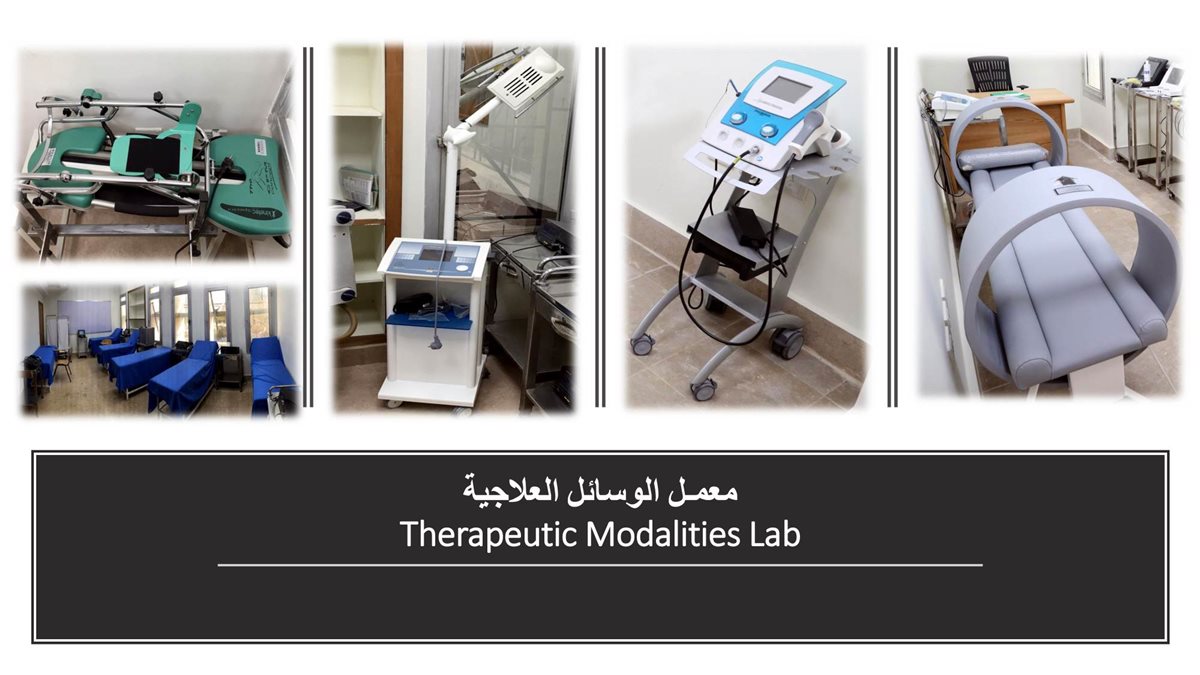 معمل الوسائل العلاجية
Therapeutic Modalities Lab